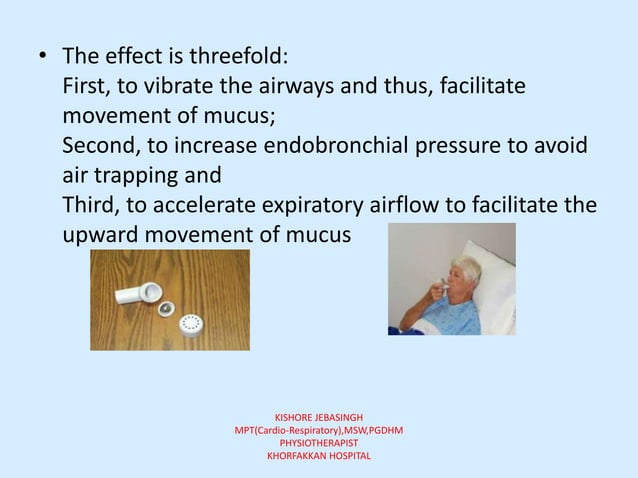 • The effect is threefold:
First, to vibrate the airways and thus, facilitate movement of mucus;
Second, to increase endobronchial pressure to avoid air trapping and
Third, to accelerate expiratory airflow to facilitate the upward movement of mucus

KISHORE JEBASINGH
MPT(Cardio-Respiratory),MSW,PGDHM
PHYSIOTHERAPIST
KHORFAKKAN HOSPITAL